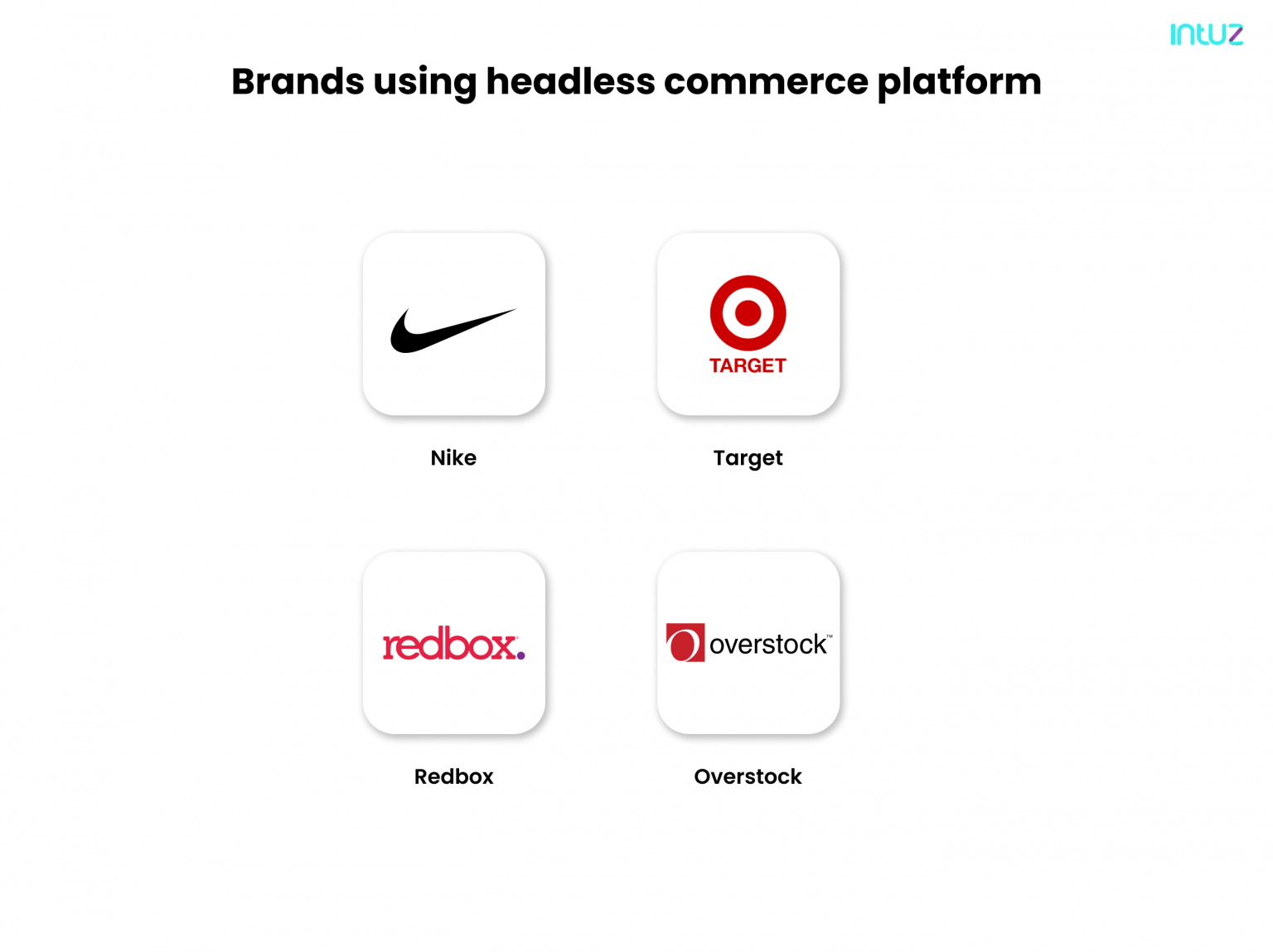 intuz

Brands using headless commerce platform

Nike

TARGET

Target

redbox.

Redbox

overstock™

Overstock